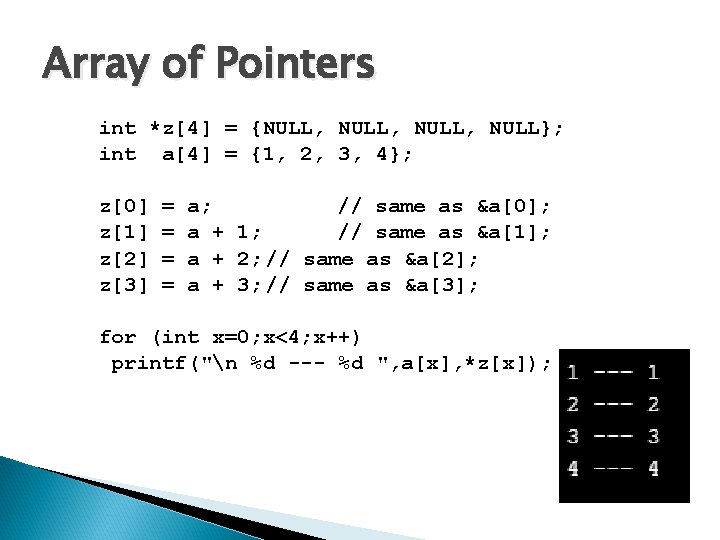 Array of Pointers

int *z[4] = {NULL, NULL, NULL, NULL};
int  a[4] = {1, 2, 3, 4};

z[0] = a;           // same as &a[0];
z[1] = a + 1;       // same as &a[1];
z[2] = a + 2;// same as &a[2];
z[3] = a + 3;// same as &a[3];

for (int x=0;x<4;x++)
 printf("\n %d --- %d ",a[x],*z[x]);

1 --- 1
2 --- 2
3 --- 3
4 --- 4